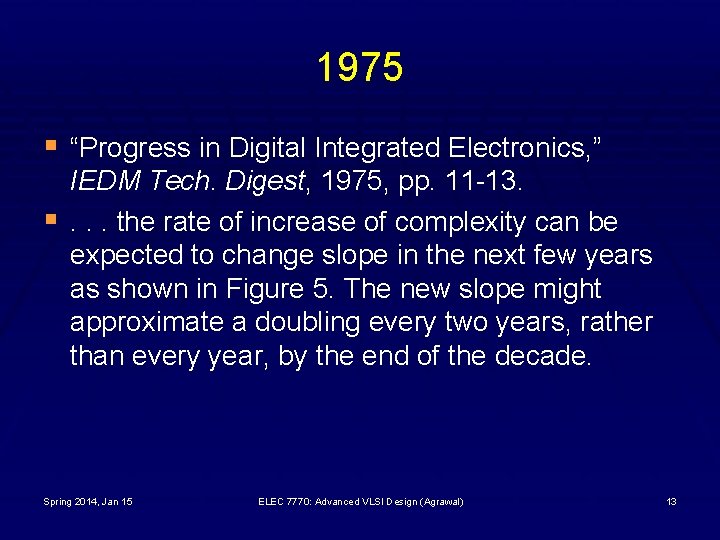 1975

▪ “Progress in Digital Integrated Electronics,” IEDM Tech. Digest, 1975, pp. 11-13.

▪ . . . the rate of increase of complexity can be expected to change slope in the next few years as shown in Figure 5. The new slope might approximate a doubling every two years, rather than every year, by the end of the decade.

Spring 2014, Jan 15

ELEC 7770: Advanced VLSI Design (Agrawal)

13